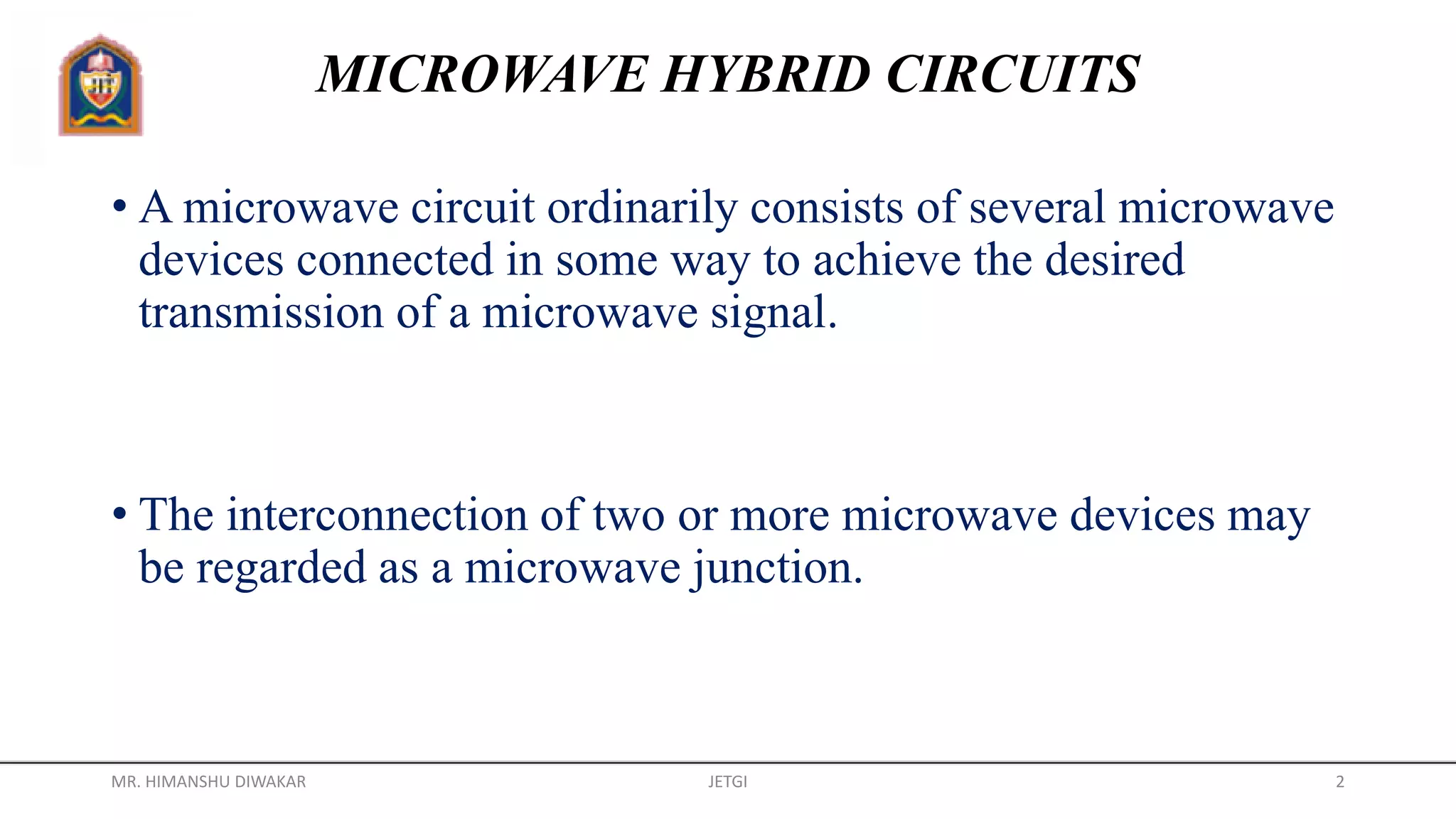 MICROWAVE HYBRID CIRCUITS

• A microwave circuit ordinarily consists of several microwave devices connected in some way to achieve the desired transmission of a microwave signal.

• The interconnection of two or more microwave devices may be regarded as a microwave junction.

MR. HIMANSHU DIWAKAR JETGI 2